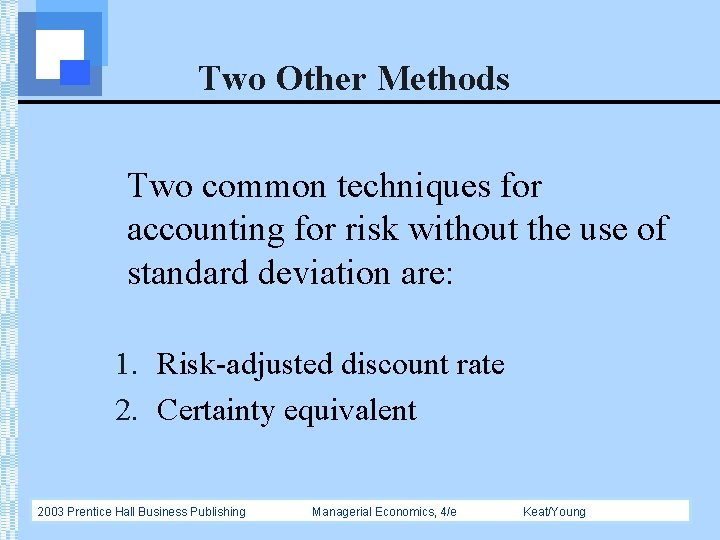 Two Other Methods

Two common techniques for accounting for risk without the use of standard deviation are:

1. Risk-adjusted discount rate
2. Certainty equivalent

2003 Prentice Hall Business Publishing Managerial Economics, 4/e Keat/Young